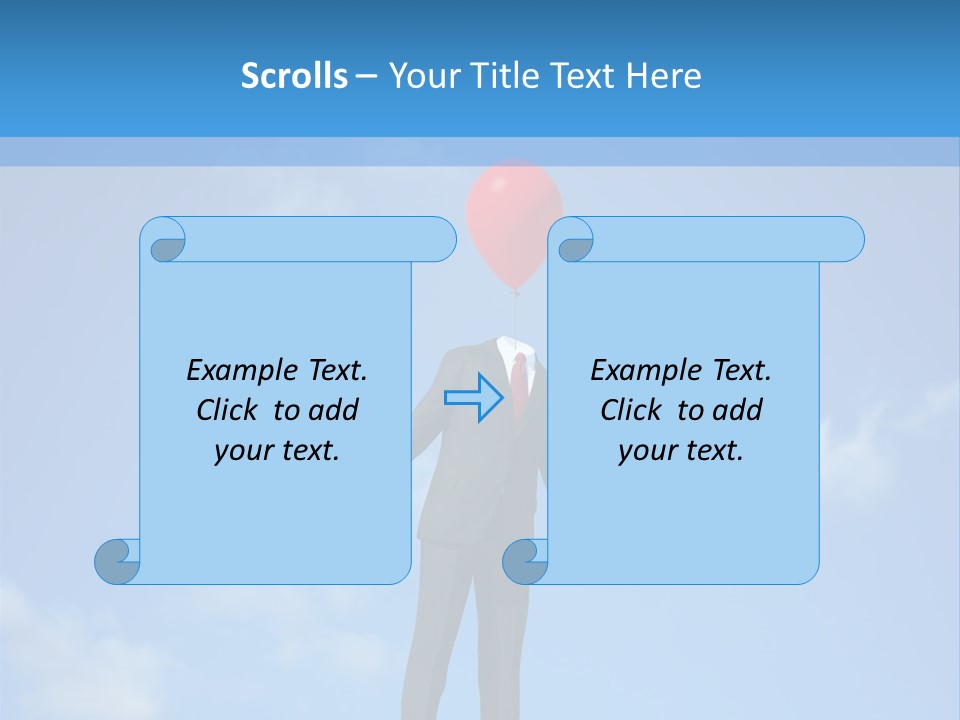 Scrolls – Your Title Text Here

Example Text. Click to add your text.

Example Text. Click to add your text.